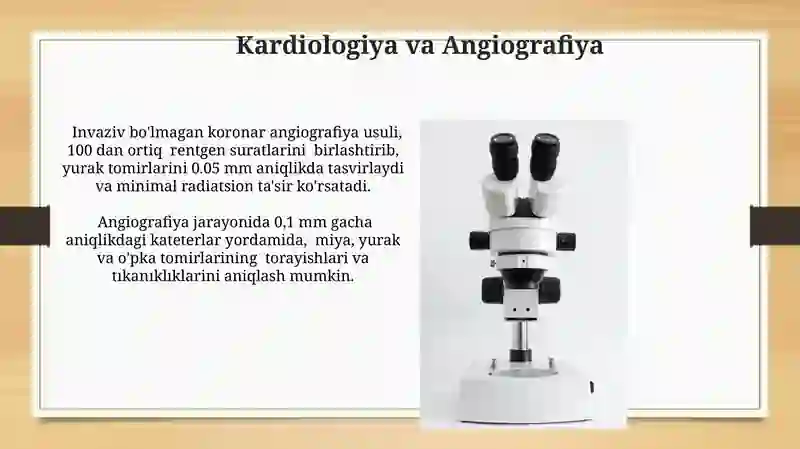 Kardiologiya va Angiografiya

Invaziv bo'lmagan koronar angiografiya usuli, 100 dan ortiq rentgen suratlarini birlashtirib, yurak tomirlarini 0.05 mm aniqlikda tasvirlaydi va minimal radiatsion ta'sir ko'rsatadi.

Angiografiya jarayonida 0,1 mm gacha aniqlikdagi kateterlar yordamida, miya, yurak va o'pka tomirlarining torayishlari va tıkanıklıklarini aniqlash mumkin.